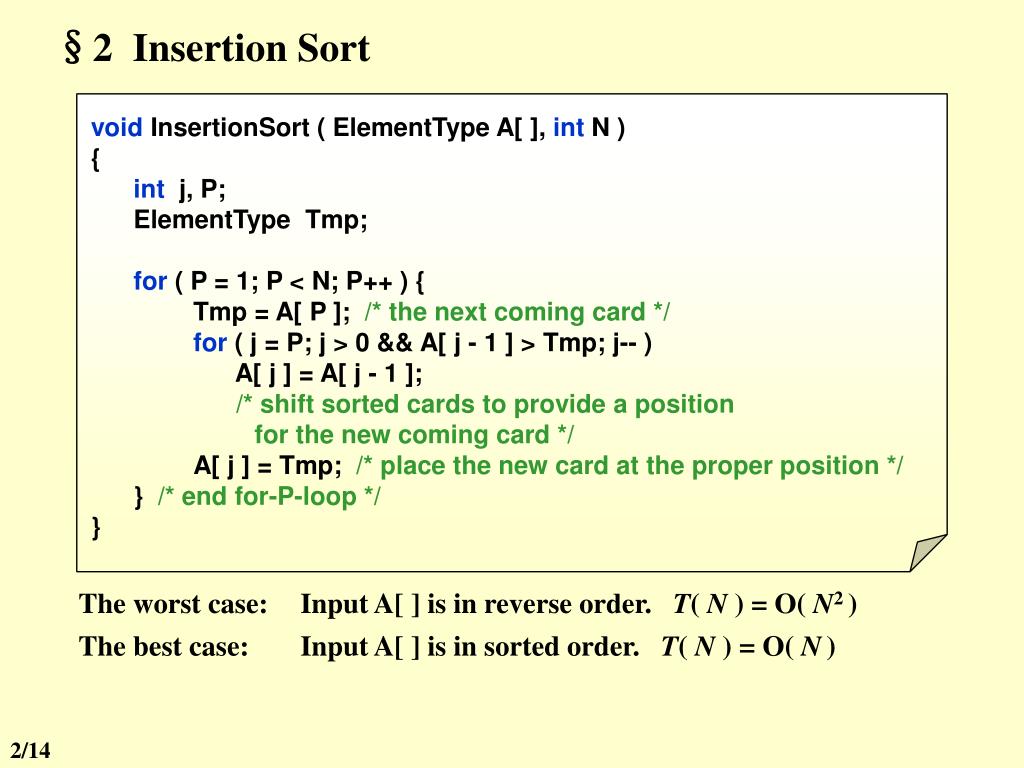 § 2 Insertion Sort

void InsertionSort ( ElementType A[ ], int N )
{
int j, P;
ElementType Tmp;

for ( P = 1; P < N; P++ ) {
Tmp = A[ P ]; /* the next coming card */
for ( j = P; j > 0 && A[ j - 1 ] > Tmp; j-- )
A[ j ] = A[ j - 1 ];
/* shift sorted cards to provide a position for the new coming card */
A[ j ] = Tmp; /* place the new card at the proper position */
} /* end for-P-loop */
}

The worst case: Input A[ ] is in reverse order. $T( N ) = O( N^2 )$

The best case: Input A[ ] is in sorted order. $T( N ) = O( N )$

2/14